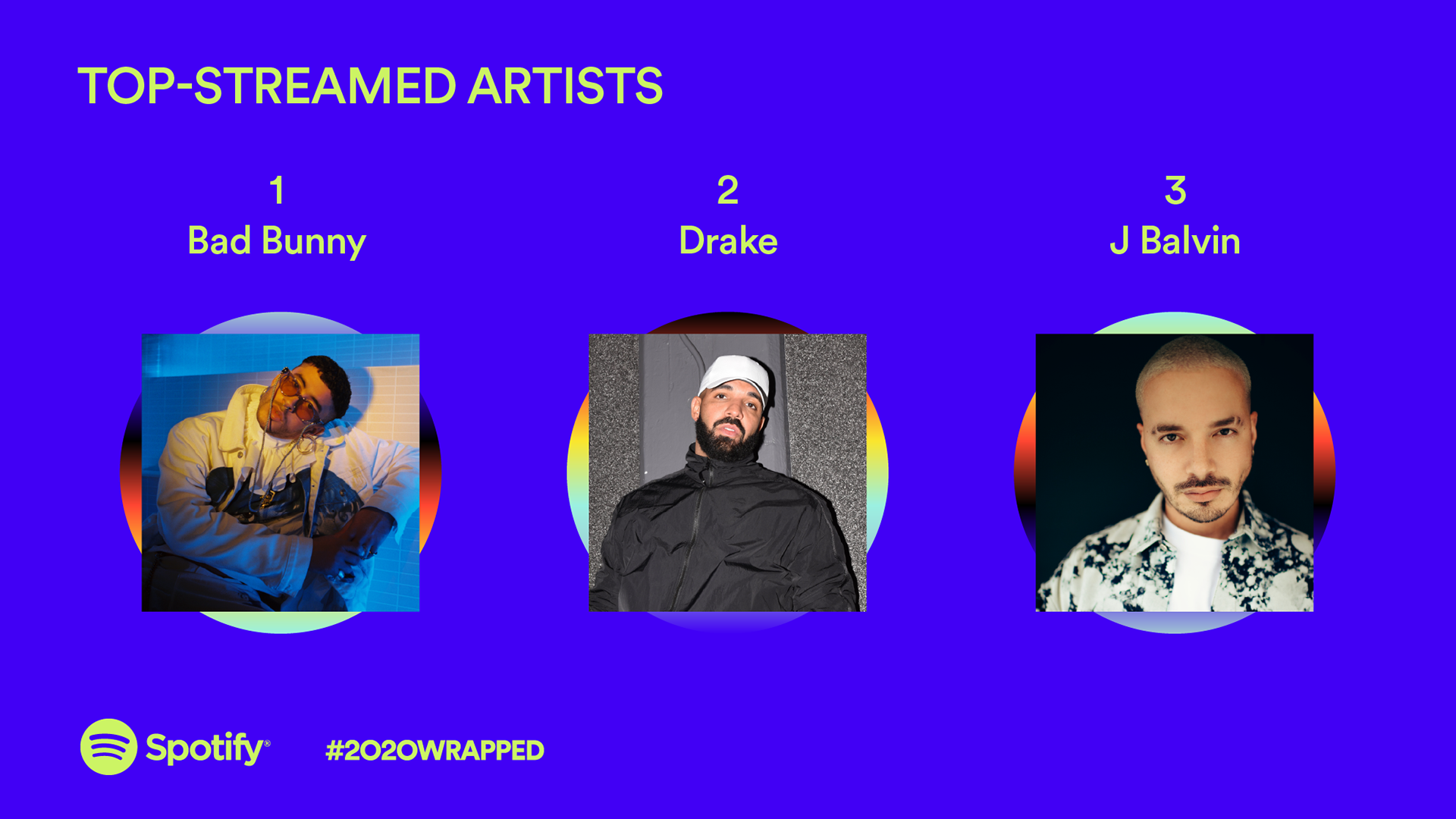 TOP-STREAMED ARTISTS

1
Bad Bunny

2
Drake

3
J Balvin

Spotify®

#2020WRAPPED